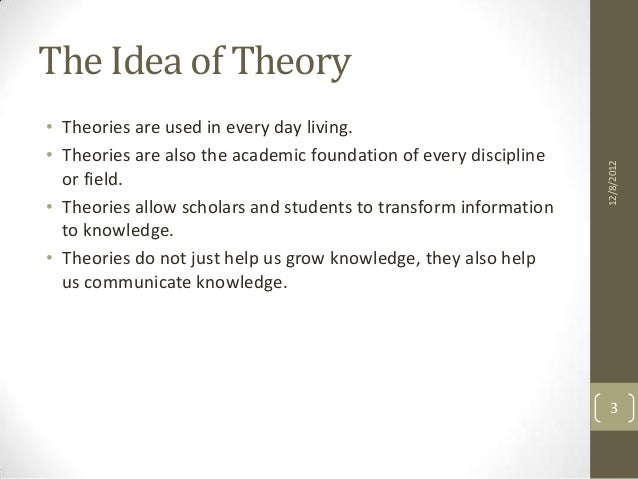 The Idea of Theory

• Theories are used in every day living.
• Theories are also the academic foundation of every discipline or field.
• Theories allow scholars and students to transform information to knowledge.
• Theories do not just help us grow knowledge, they also help us communicate knowledge.

12/8/2012

3